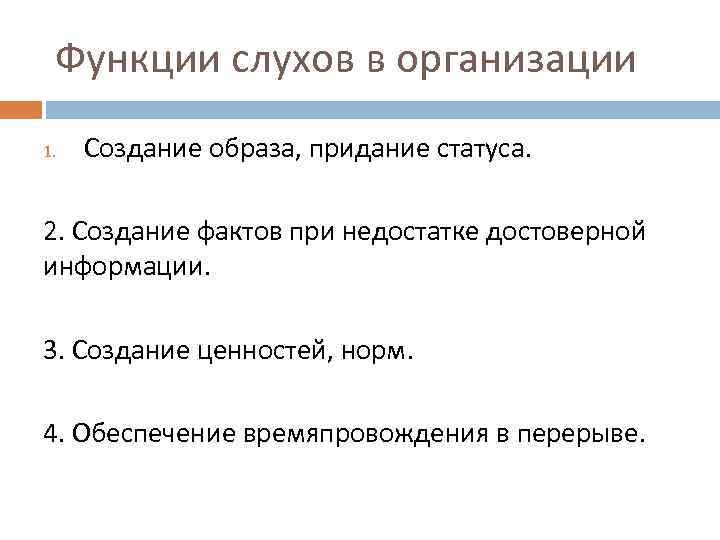 Функции слухов в организации

1. Создание образа, придание статуса.

2. Создание фактов при недостатке достоверной информации.

3. Создание ценностей, норм.

4. Обеспечение времяпровождения в перерыве.